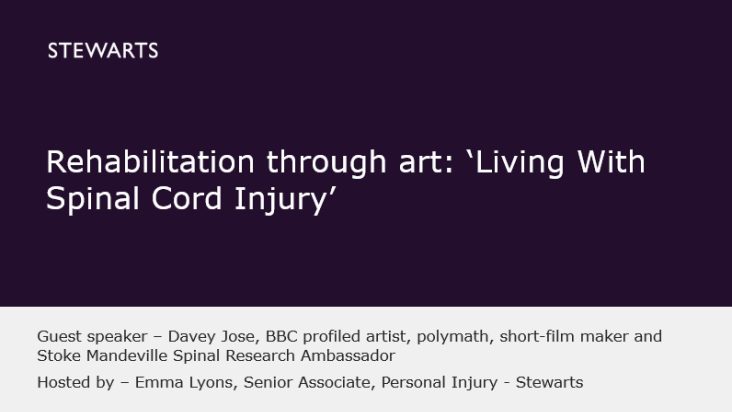 STEWARTS

Rehabilitation through art: ‘Living With Spinal Cord Injury’

Guest speaker – Davey Jose, BBC profiled artist, polymath, short-film maker and Stoke Mandeville Spinal Research Ambassador

Hosted by – Emma Lyons, Senior Associate, Personal Injury - Stewarts